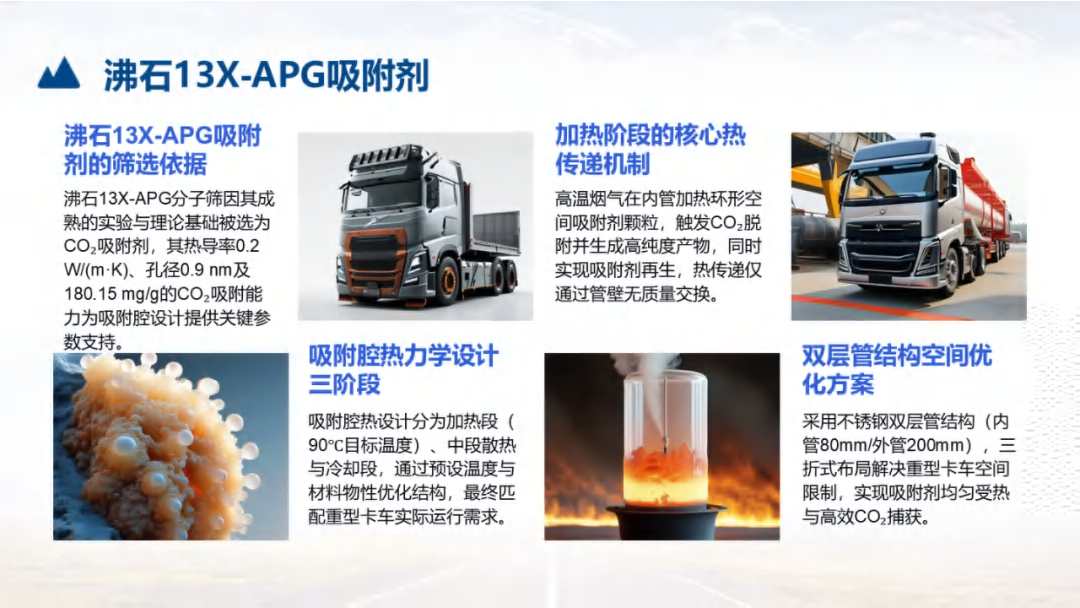 沸石13X-APG吸附剂

沸石13X-APG吸附剂的筛选依据

沸石13X-APG分子筛因其成熟的实验与理论基础被选为$CO_2$吸附剂，其热导率0.2 W/(m·K)、孔径0.9 nm及180.15 mg/g的$CO_2$吸附能力为吸附腔设计提供关键参数支持。

吸附腔热力学设计三阶段

吸附腔热设计分为加热段（90℃目标温度）、中段散热与冷却段，通过预设温度与材料物性优化结构，最终匹配重型卡车实际运行需求。

加热阶段的核心热传递机制

高温烟气在内管加热环形空间吸附剂颗粒，触发$CO_2$脱附并生成高纯度产物，同时实现吸附剂再生，热传递仅通过管壁无质量交换。

双层管结构空间优化方案

采用不锈钢双层管结构（内管80mm/外管200mm），三折式布局解决重型卡车空间限制，实现吸附剂均匀受热与高效$CO_2$捕获。